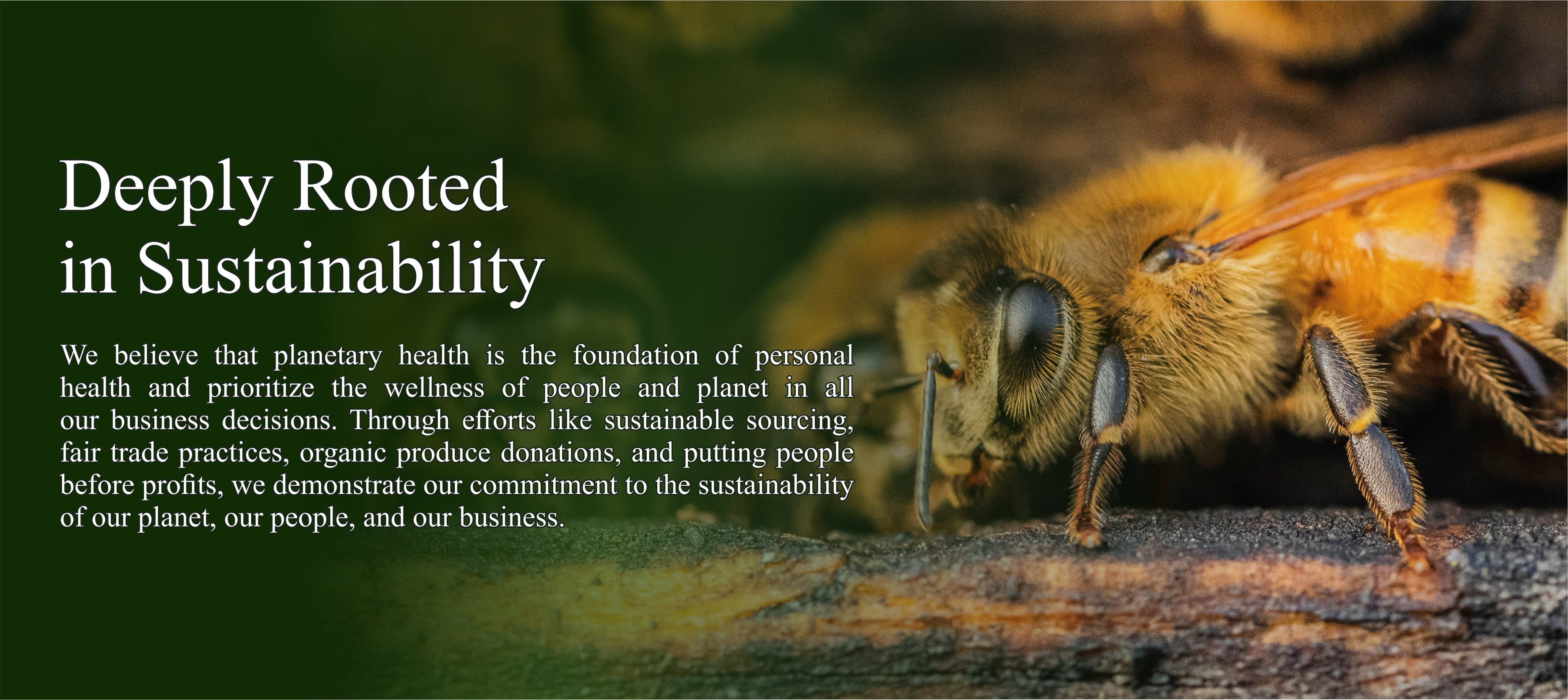 Deeply Rooted in Sustainability

We believe that planetary health is the foundation of personal health and prioritize the wellness of people and planet in all our business decisions. Through efforts like sustainable sourcing, fair trade practices, organic produce donations, and putting people before profits, we demonstrate our commitment to the sustainability of our planet, our people, and our business.